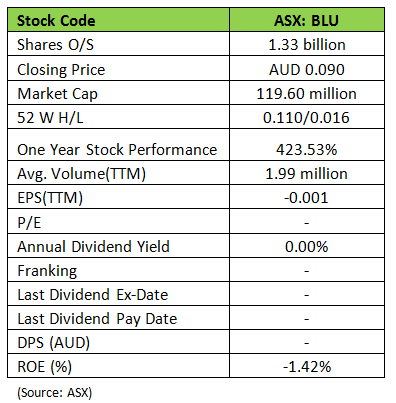 | Stock Code | ASX: BLU |
|---|---|
| Shares O/S | 1.33 billion |
| Closing Price | AUD 0.090 |
| Market Cap | 119.60 million |
| 52 W H/L | 0.110/0.016 |
| One Year Stock Performance | 423.53% |
| Avg. Volume(TTM) | 1.99 million |
| EPS(TTM) | -0.001 |
| P/E | - |
| Annual Dividend Yield | 0.00% |
| Franking | - |
| Last Dividend Ex-Date | - |
| Last Dividend Pay Date | - |
| DPS (AUD) | - |
| ROE (%) | -1.42% |

(Source: ASX)